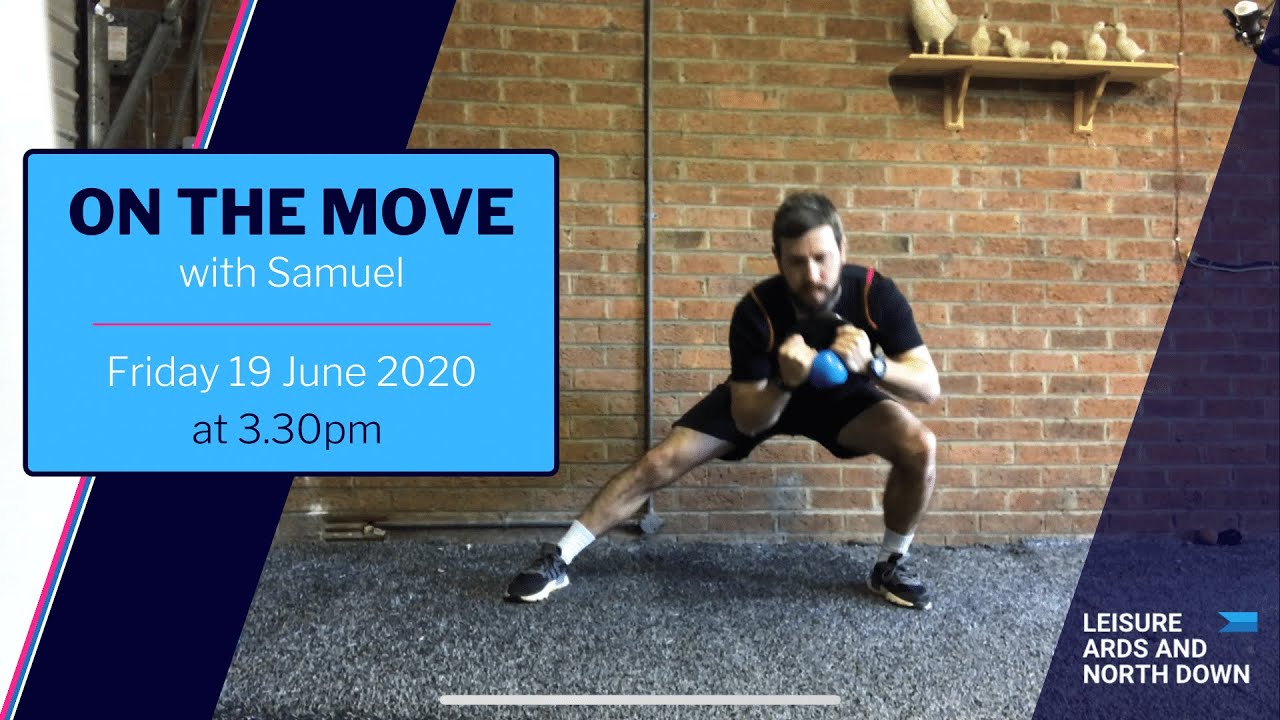 ON THE MOVE
with Samuel

Friday 19 June 2020
at 3.30pm

LEISURE
ARDS AND
NORTH DOWN